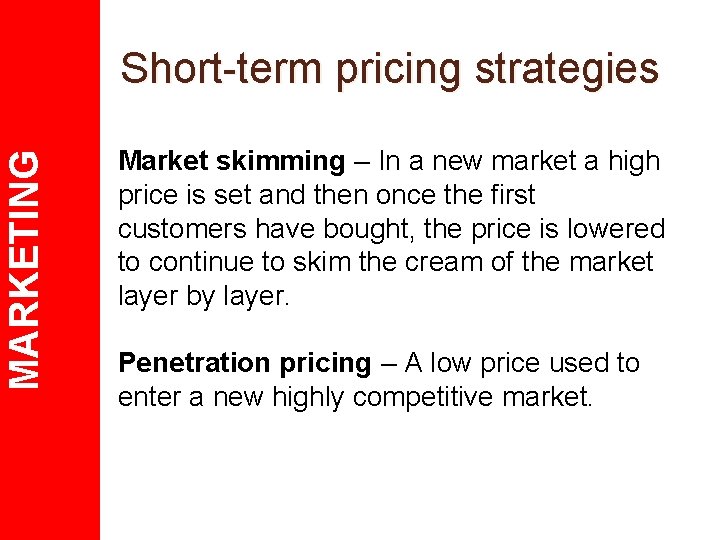 MARKETING

Short-term pricing strategies

Market skimming – In a new market a high price is set and then once the first customers have bought, the price is lowered to continue to skim the cream of the market layer by layer.

Penetration pricing – A low price used to enter a new highly competitive market.